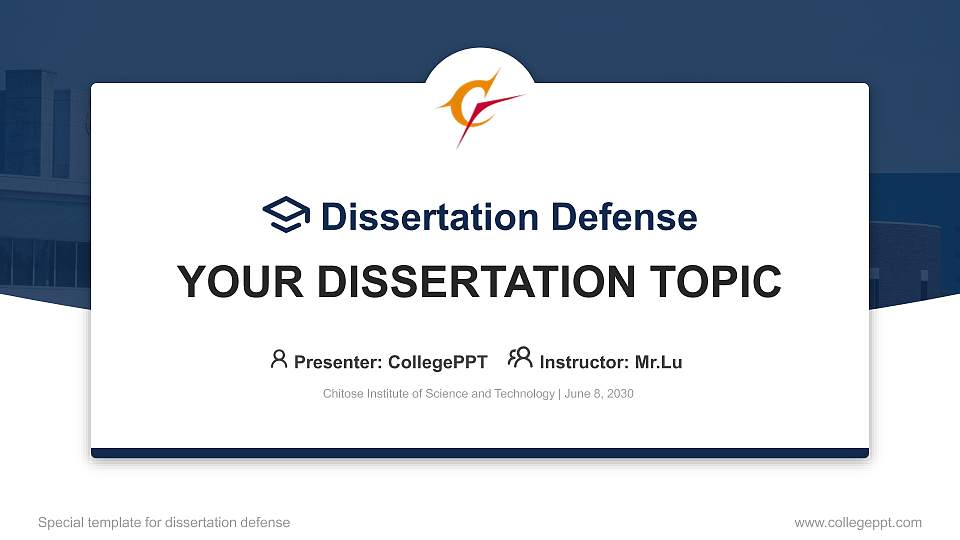 Dissertation Defense

YOUR DISSERTATION TOPIC

Presenter: CollegePPT Instructor: Mr.Lu

Chitose Institute of Science and Technology | June 8, 2030

Special template for dissertation defense

www.collegeppt.com